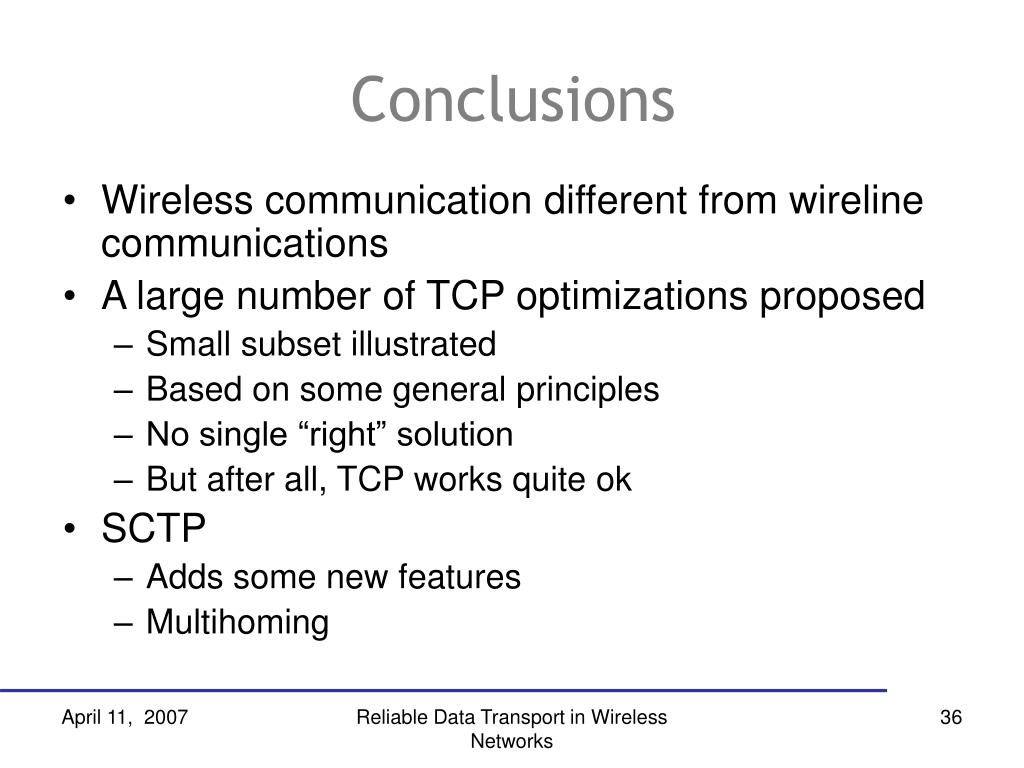 Conclusions

• Wireless communication different from wireline communications
• A large number of TCP optimizations proposed
– Small subset illustrated
– Based on some general principles
– No single “right” solution
– But after all, TCP works quite ok
• SCTP
– Adds some new features
– Multihoming

April 11, 2007

Reliable Data Transport in Wireless Networks

36